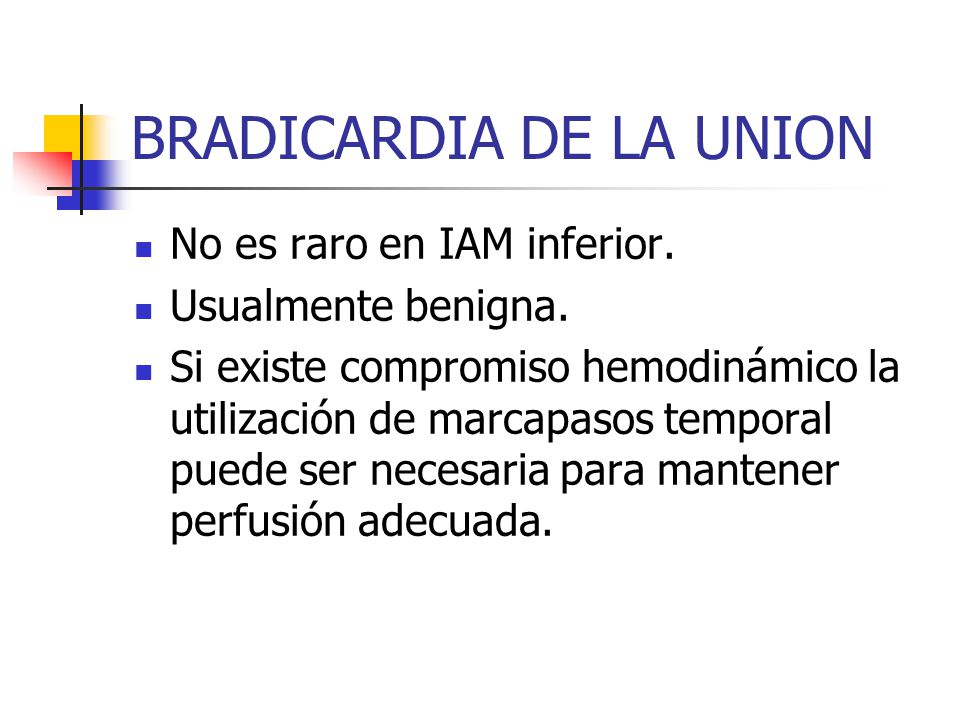 BRADICARDIA DE LA UNION

- No es raro en IAM inferior.
- Usualmente benigna.
- Si existe compromiso hemodinámico la utilización de marcapasos temporal puede ser necesaria para mantener perfusión adecuada.